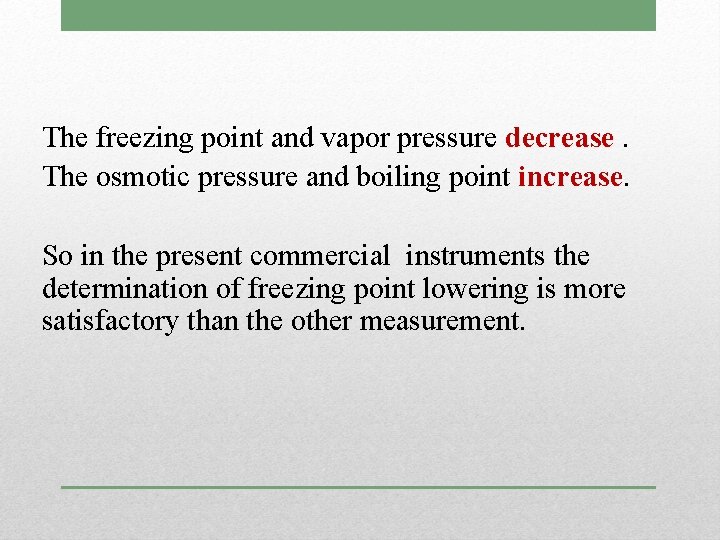 The freezing point and vapor pressure decrease .
The osmotic pressure and boiling point increase.

So in the present commercial instruments the determination of freezing point lowering is more satisfactory than the other measurement.